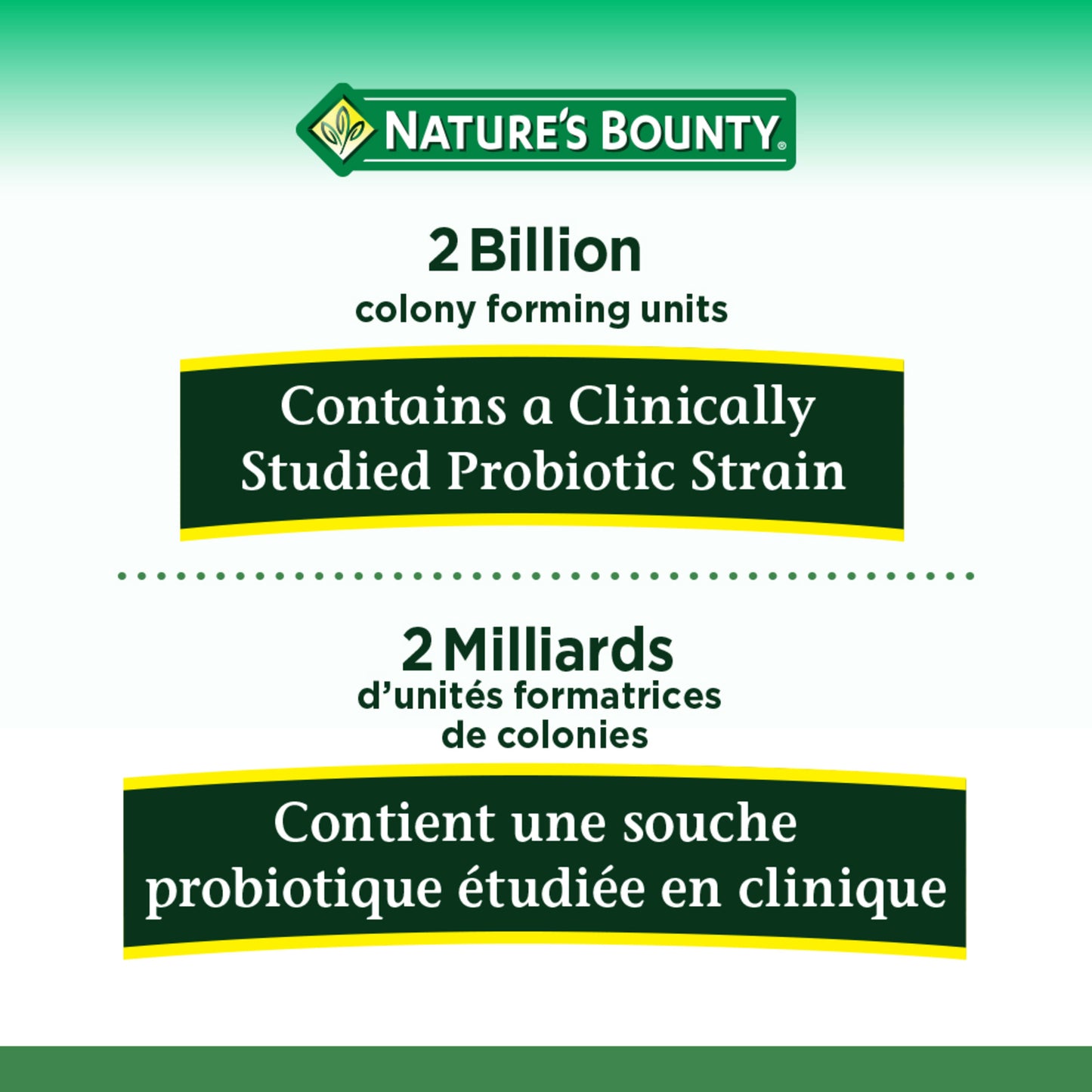 NATURE'S BOUNTY®

2 Billion
colony forming units

Contains a Clinically Studied Probiotic Strain

2 Milliards
d'unités formatrices de colonies

Contient une souche probiotique étudiée en clinique